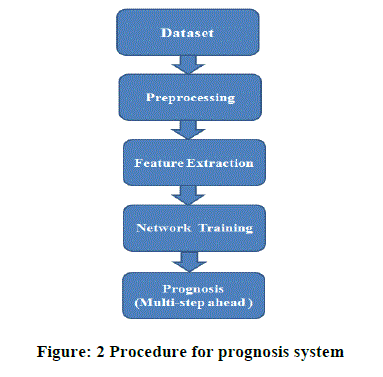 Dataset

Preprocessing

Feature Extraction

Network Training

Prognosis
(Multi-step ahead )

Figure: 2 Procedure for prognosis system